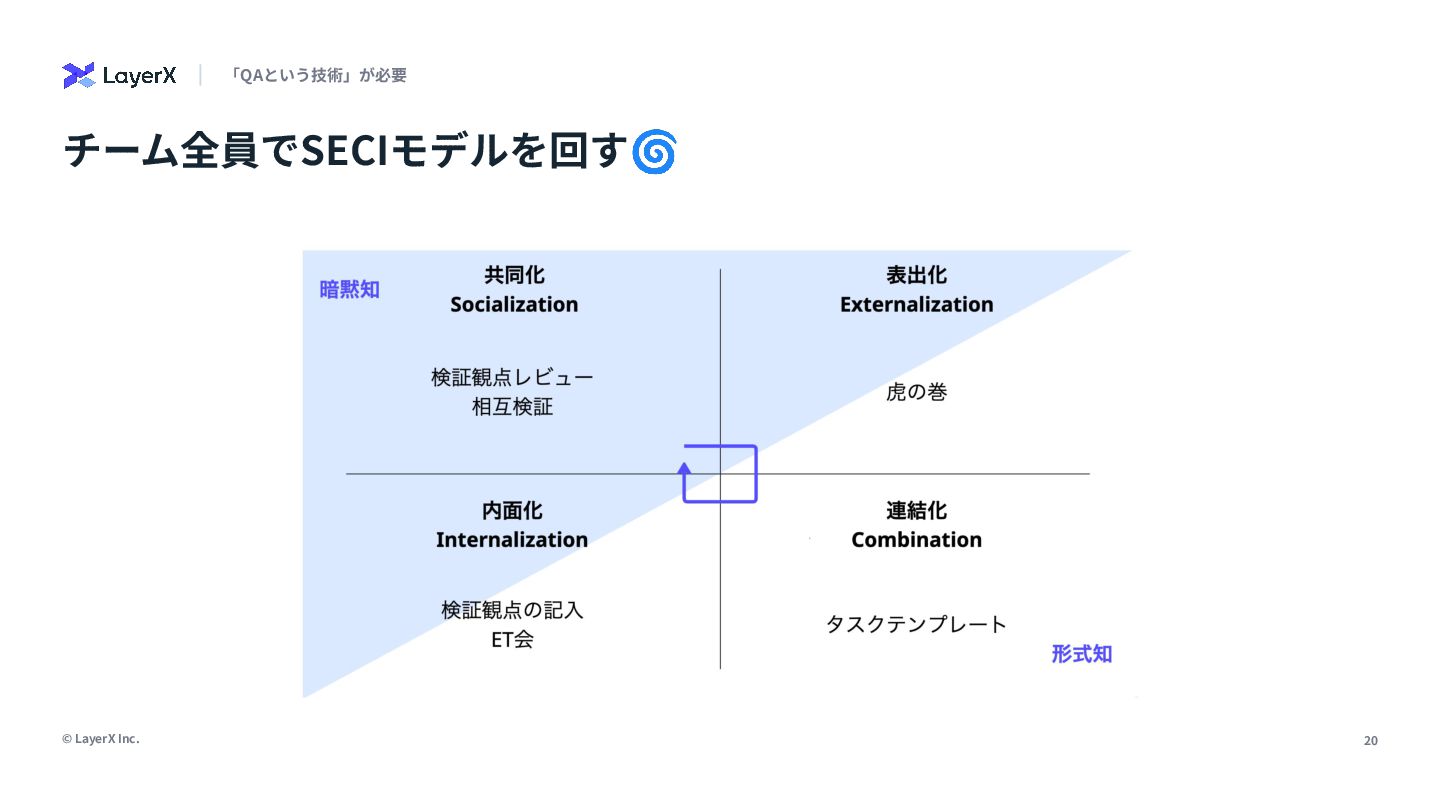 LayerX 「QAという技術」が必要

チーム全員でSECIモデルを回す🌀

暗黙知

共同化
Socialization

検証観点レビュー
相互検証

表出化
Externalization

虎の巻

内面化
Internalization

検証観点の記入
ET会

連結化
Combination

タスクテンプレート

形式知

© LayerX Inc.

20